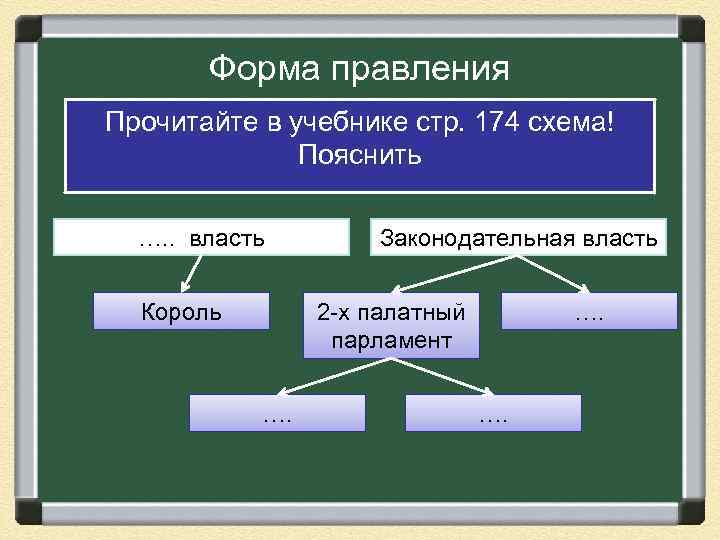 Форма правления

Прочитайте в учебнике стр. 174 схема! Пояснить

….. власть

Законодательная власть

Король

2-х палатный парламент

….

….

….